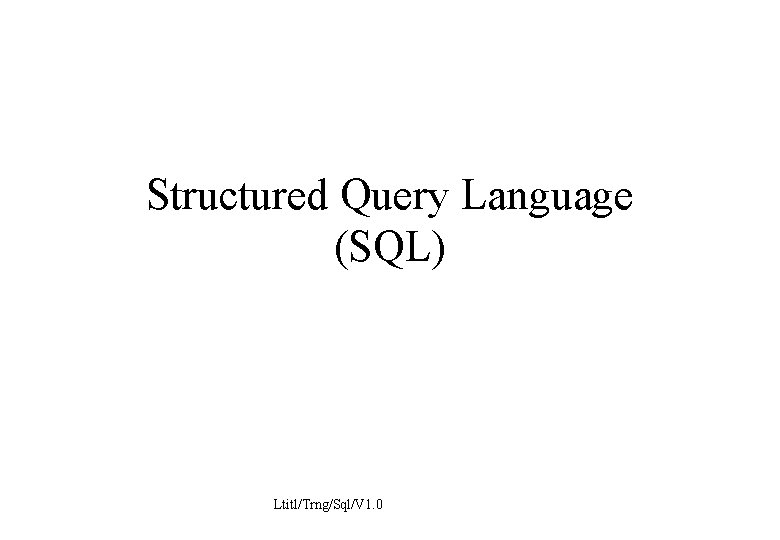 Structured Query Language
(SQL)

Ltitl/Trng/Sql/V1.0